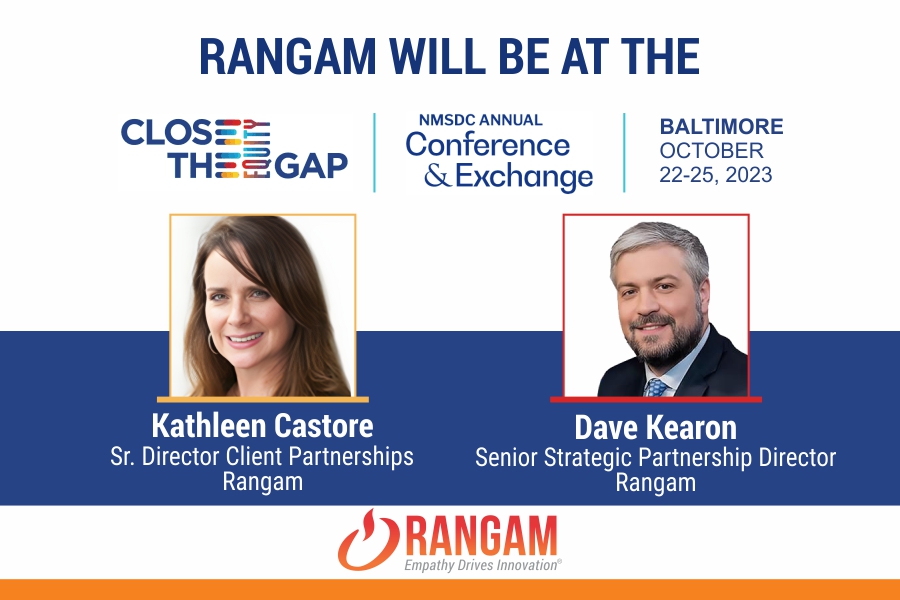 RANGAM WILL BE AT THE

CLOSE THE EQUITY GAP

NMSDC ANNUAL
Conference & Exchange

BALTIMORE
OCTOBER
22-25, 2023

Kathleen Castore
Sr. Director Client Partnerships
Rangam

Dave Kearon
Senior Strategic Partnership Director
Rangam

RANGAM
Empathy Drives Innovation®